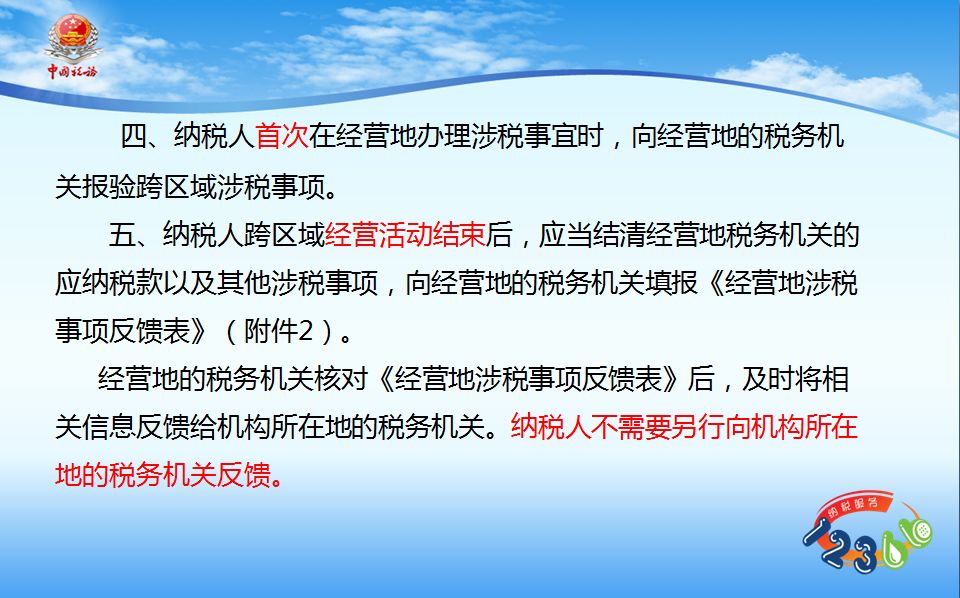 中国税务

四、纳税人首次在经营地办理涉税事宜时，向经营地的税务机关报验跨区域涉税事项。

五、纳税人跨区域经营活动结束后，应当结清经营地税务机关的应纳税款以及其他涉税事项，向经营地的税务机关填报《经营地涉税事项反馈表》（附件2）。

经营地的税务机关核对《经营地涉税事项反馈表》后，及时将相关信息反馈给机构所在地的税务机关。纳税人不需要另行向机构所在地的税务机关反馈。

纳税服务 12366